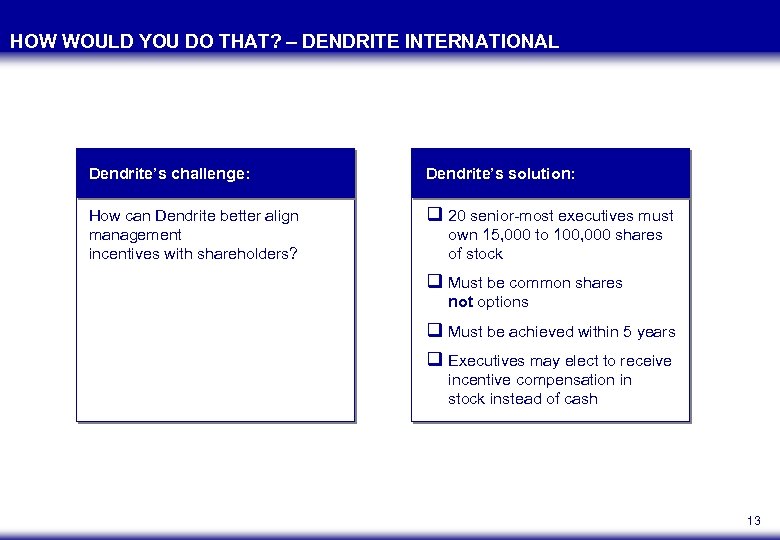 HOW WOULD YOU DO THAT? – DENDRITE INTERNATIONAL

Dendrite's challenge:

How can Dendrite better align management incentives with shareholders?

Dendrite's solution:

❑ 20 senior-most executives must own 15,000 to 100,000 shares of stock

❑ Must be common shares **not** options

❑ Must be achieved within 5 years

❑ Executives may elect to receive incentive compensation in stock instead of cash

13